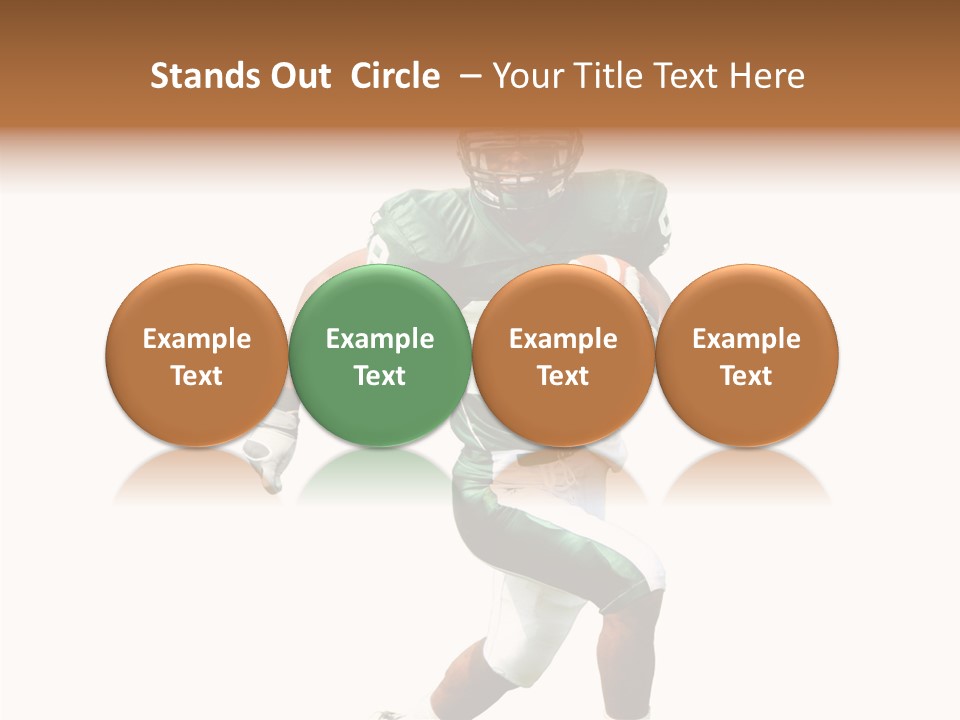 Stands Out Circle – Your Title Text Here

Example Text

Example Text

Example Text

Example Text